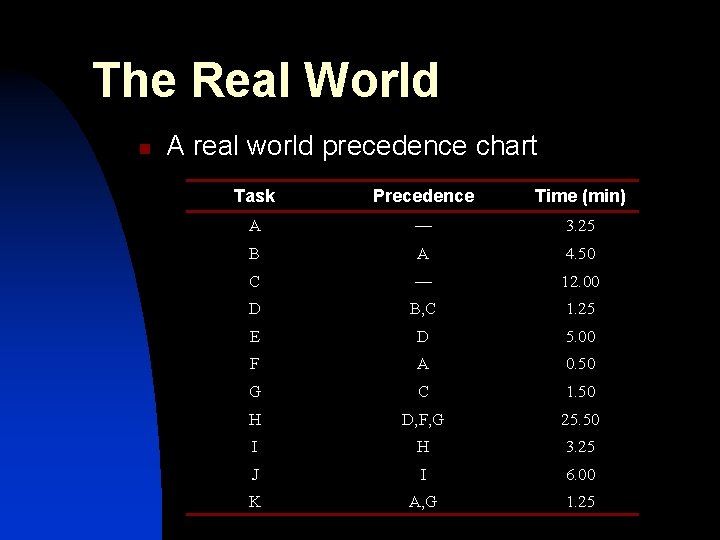 The Real World

A real world precedence chart

| Task | Precedence | Time (min) |
|---|---|---|
| A | — | 3.25 |
| B | A | 4.50 |
| C | — | 12.00 |
| D | B,C | 1.25 |
| E | D | 5.00 |
| F | A | 0.50 |
| G | C | 1.50 |
| H | D,F,G | 25.50 |
| I | H | 3.25 |
| J | I | 6.00 |
| K | A,G | 1.25 |